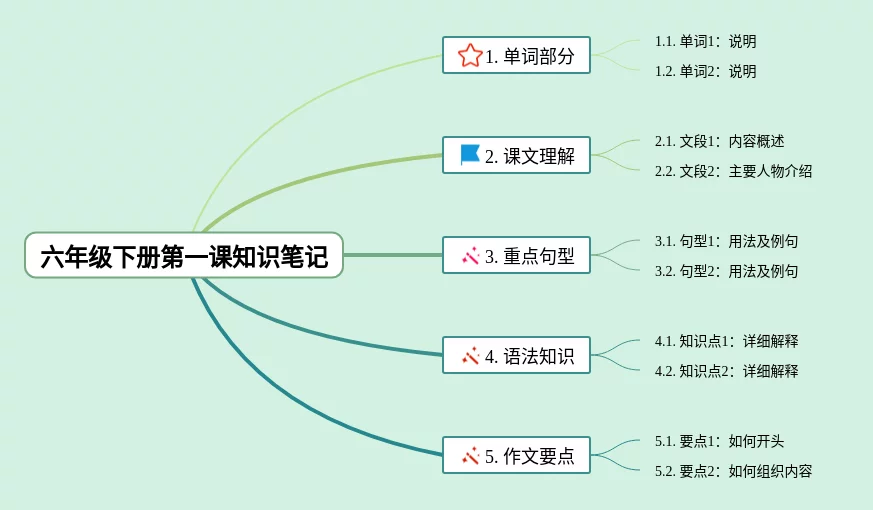 六年级下册第一课知识笔记

1. 单词部分

1.1. 单词1：说明

1.2. 单词2：说明

2. 课文理解

2.1. 文段1：内容概述

2.2. 文段2：主要人物介绍

3. 重点句型

3.1. 句型1：用法及例句

3.2. 句型2：用法及例句

4. 语法知识

4.1. 知识点1：详细解释

4.2. 知识点2：详细解释

5. 作文要点

5.1. 要点1：如何开头

5.2. 要点2：如何组织内容